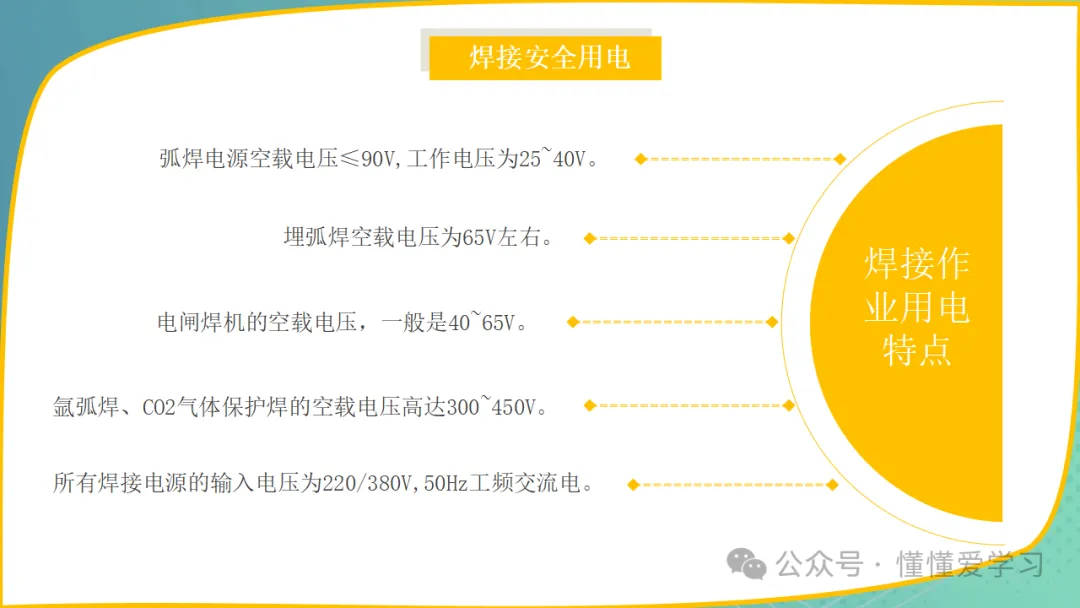 焊接安全用电

弧焊电源空载电压≤90V,工作电压为25~40V。

埋弧焊空载电压为65V左右。

电闸焊机的空载电压，一般是40~65V。

氩弧焊、CO2气体保护焊的空载电压高达300~450V。

所有焊接电源的输入电压为220/380V,50Hz工频交流电。

焊接作业用电特点

公众号 · 懂懂爱学习